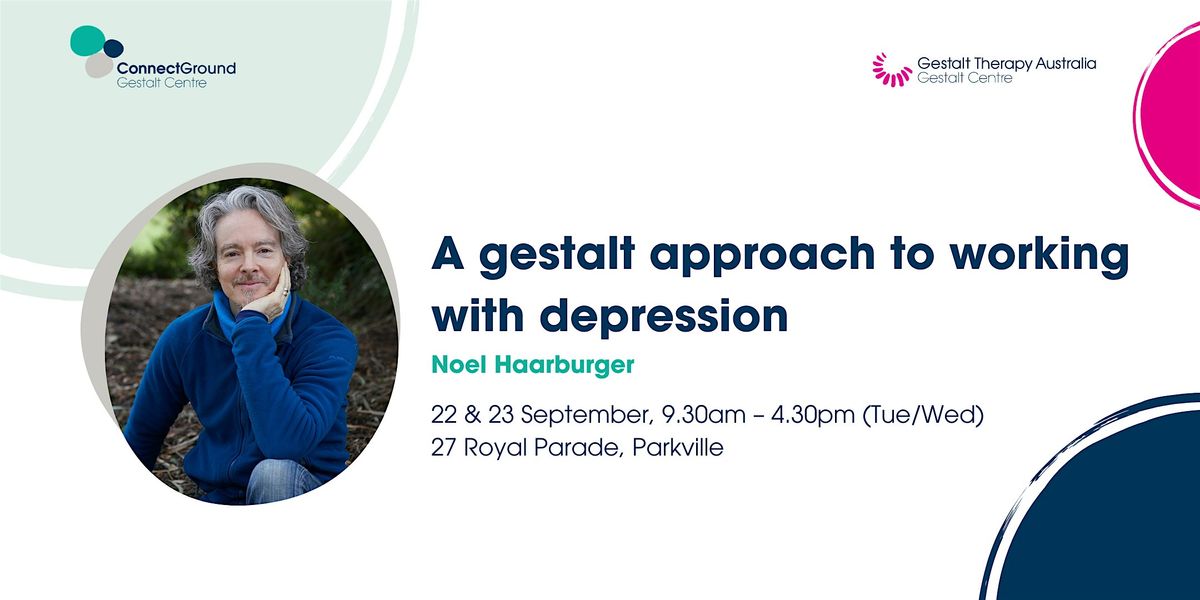 ConnectGround
Gestalt Centre

Gestalt Therapy Australia
Gestalt Centre

A gestalt approach to working with depression

Noel Haarburger

22 & 23 September, 9.30am – 4.30pm (Tue/Wed)
27 Royal Parade, Parkville